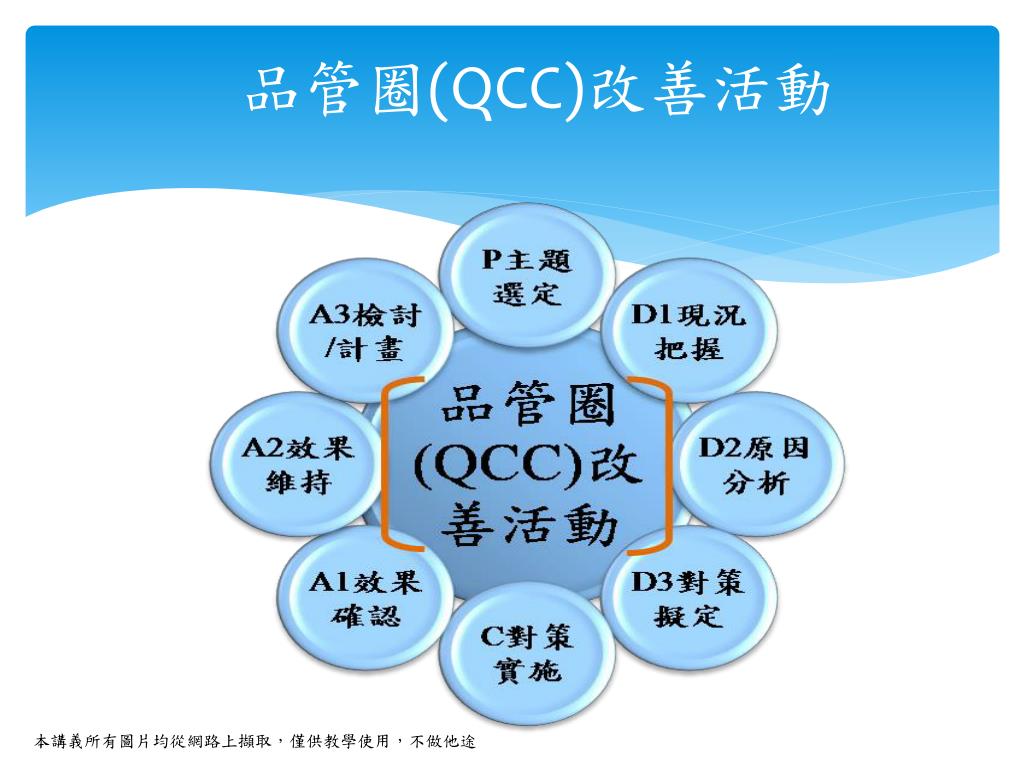 品管圈(QCC)改善活動

品管圈 (QCC)改善活動

P主題選定

D1現況把握

D2原因分析

D3對策擬定

C對策實施

A1效果確認

A2效果維持

A3檢討/計畫

本講義所有圖片均從網路上擷取，僅供教學使用，不做他途